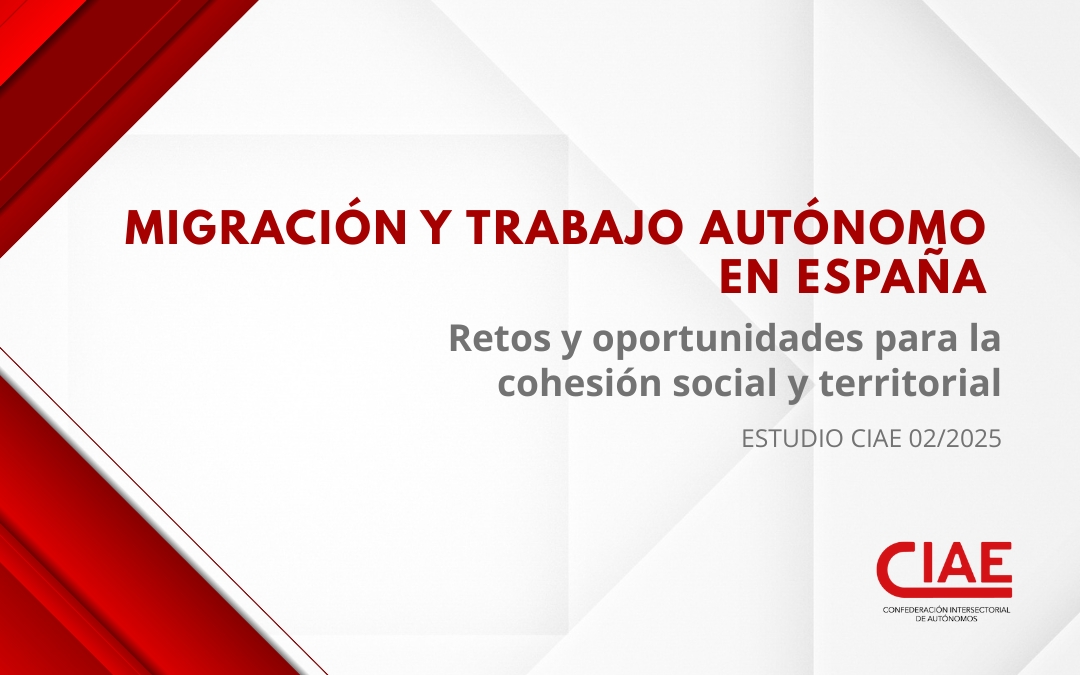 MIGRACIÓN Y TRABAJO AUTÓNOMO EN ESPAÑA

Retos y oportunidades para la cohesión social y territorial

ESTUDIO CIAE 02/2025

CIAE
CONFEDERACIÓN INTERSECTORIAL DE AUTÓNOMOS